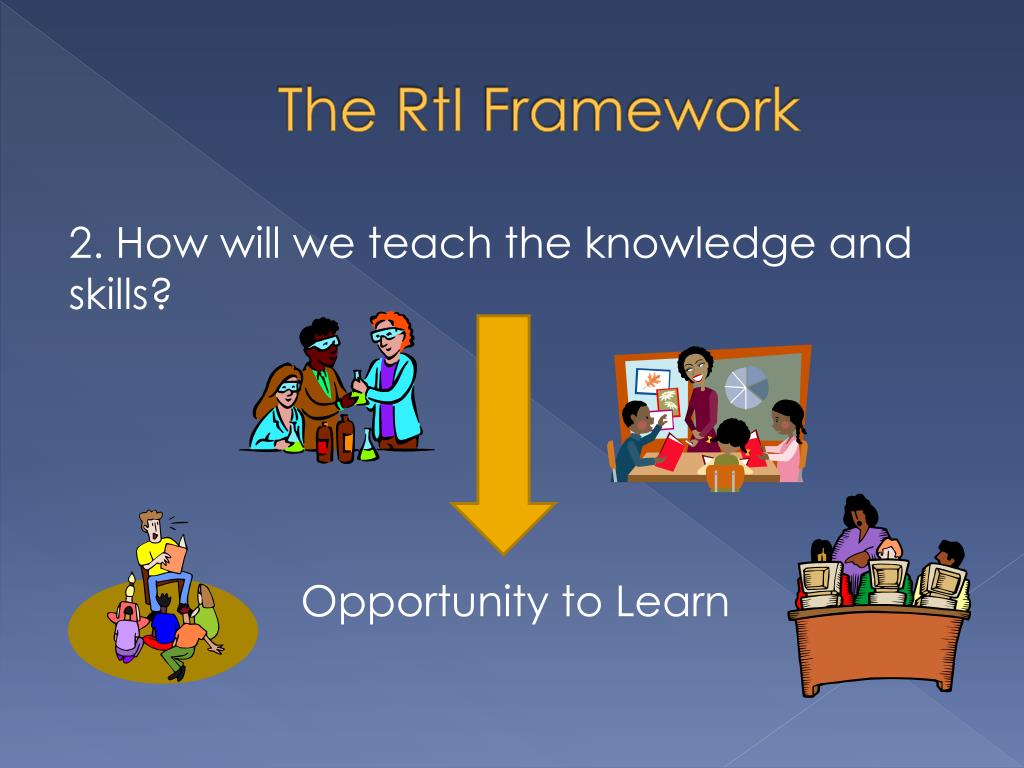 The RtI Framework

2. How will we teach the knowledge and skills?

Opportunity to Learn